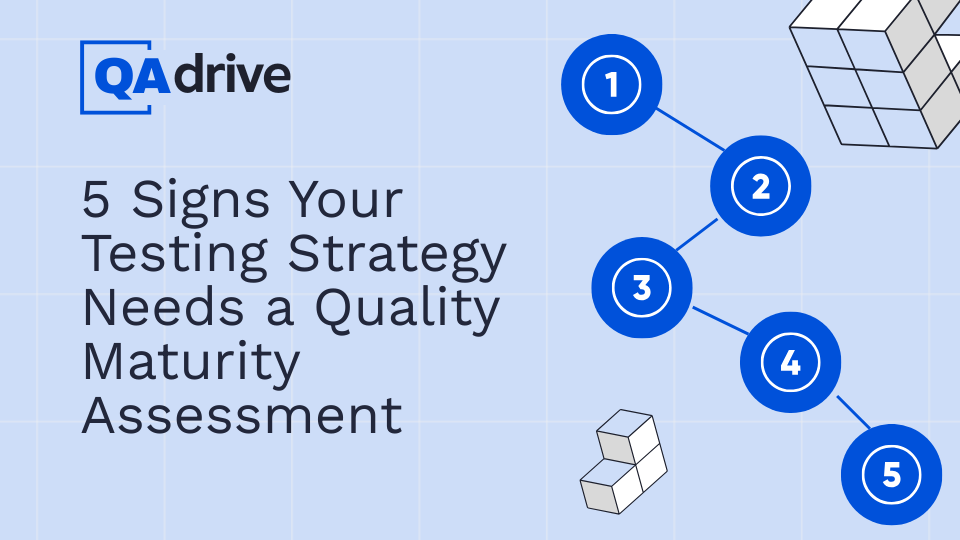 QAdrive

5 Signs Your Testing Strategy Needs a Quality Maturity Assessment

1
2
3
4
5